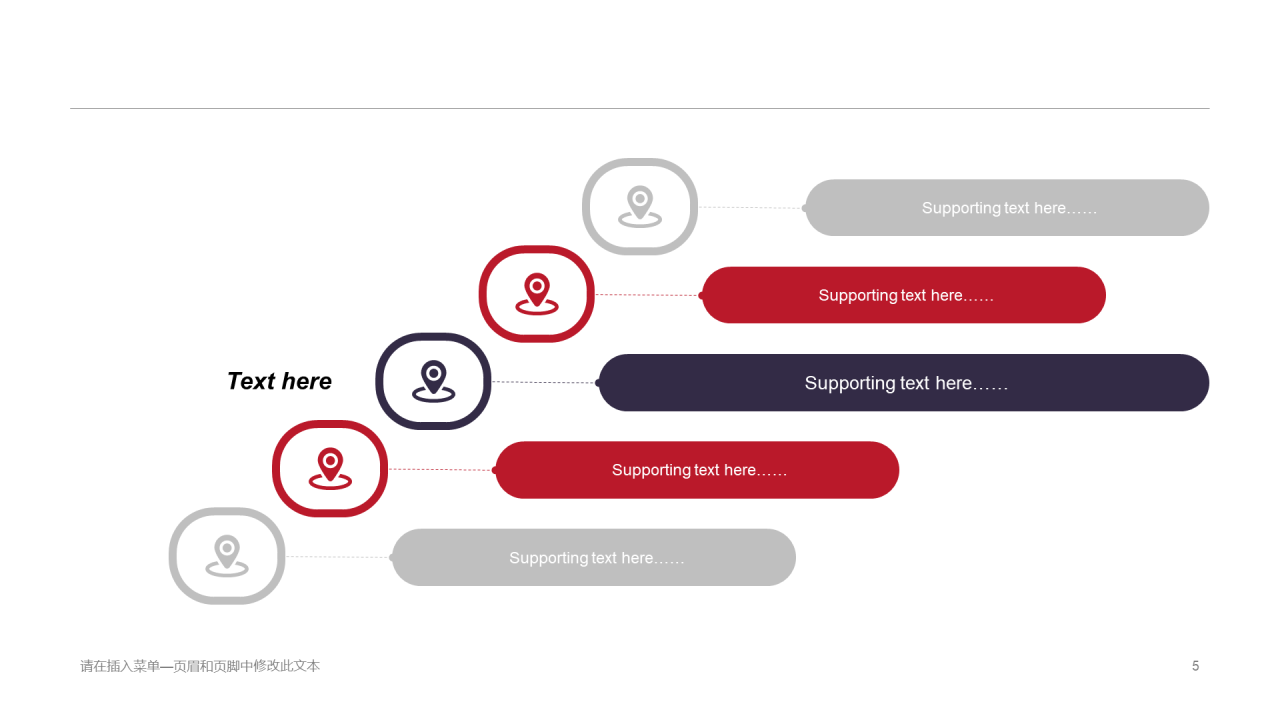 Supporting text here……

Supporting text here……

Text here

Supporting text here……

Supporting text here……

Supporting text here……

请在插入菜单—页眉和页脚中修改此文本

5